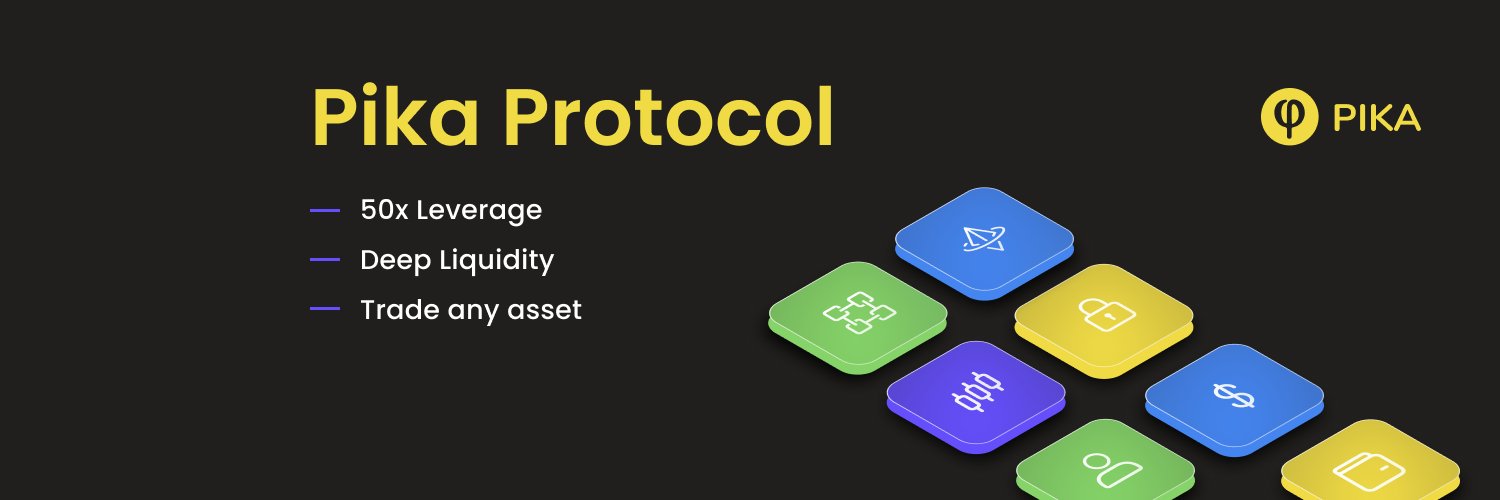 Pika Protocol

PIKA

— 50x Leverage
— Deep Liquidity
— Trade any asset